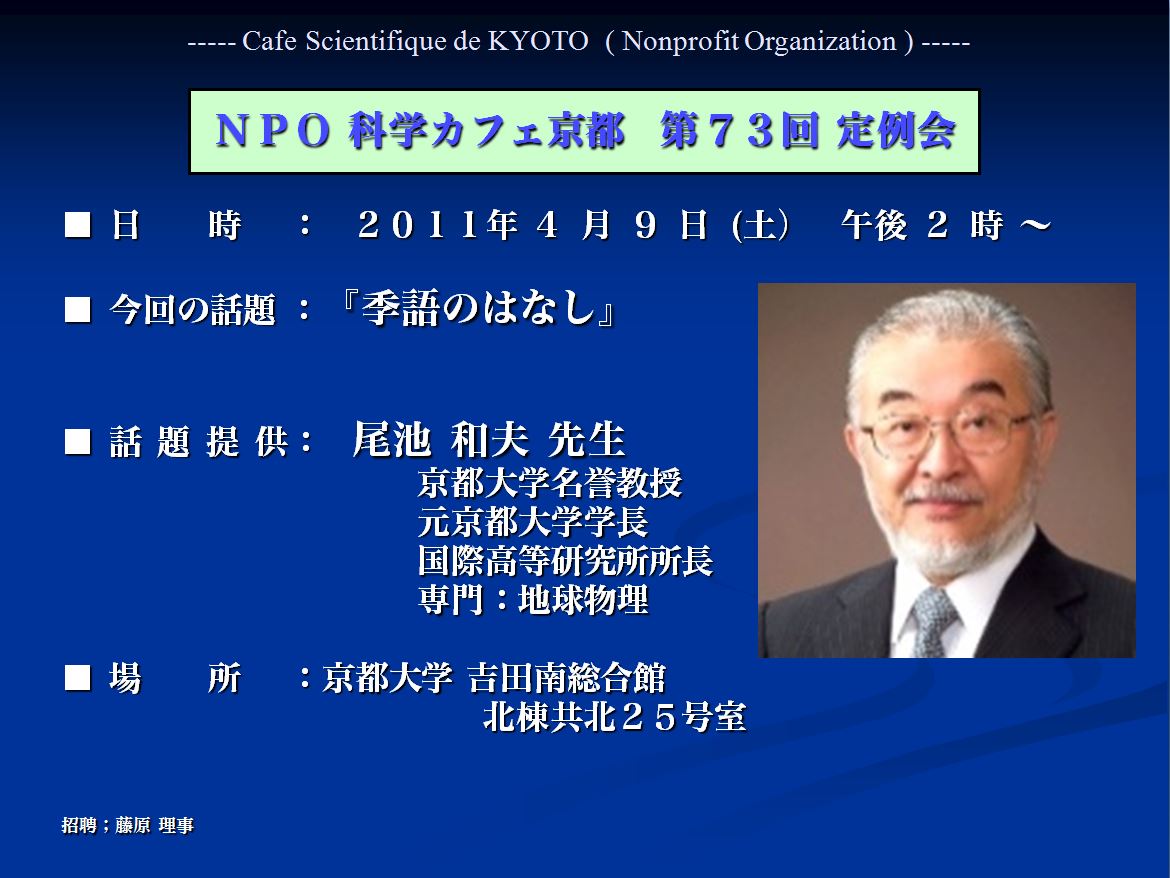 ----- Cafe Scientifique de KYOTO ( Nonprofit Organization ) -----

ＮＰＯ 科学カフェ京都　第７３回 定例会

■ 日　　時　：　２０１１年 ４ 月 ９ 日 (土)　午後 ２ 時 ～

■ 今回の話題 ：『季語のはなし』

■ 話 題 提 供：　尾池 和夫 先生
京都大学名誉教授
元京都大学学長
国際高等研究所所長
専門：地球物理

■ 場　　所　：京都大学 吉田南総合館
北棟共北２５号室

招聘；藤原 理事